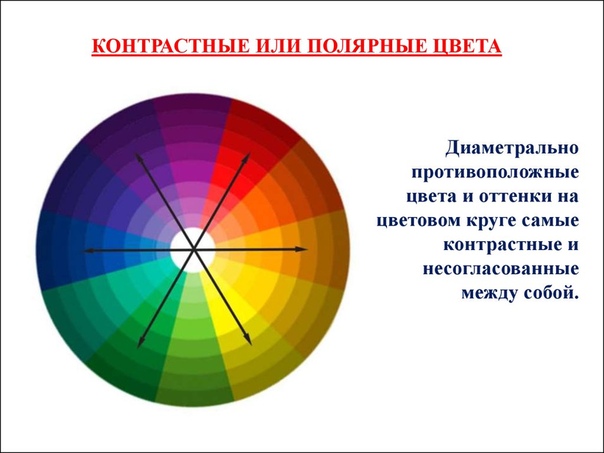 КОНТРАСТНЫЕ ИЛИ ПОЛЯРНЫЕ ЦВЕТА

Диаметрально противоположные цвета и оттенки на цветовом круге самые контрастные и несогласованные между собой.